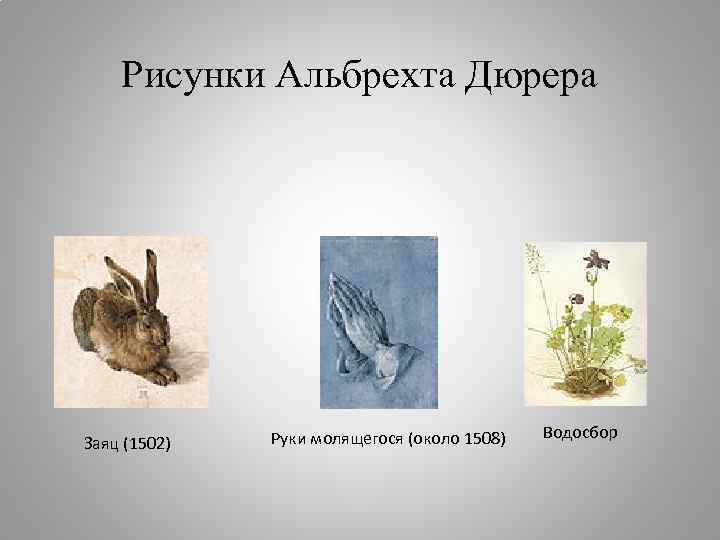 Рисунки Альбрехта Дюрера

Заяц (1502)

Руки молящегося (около 1508)

Водосбор